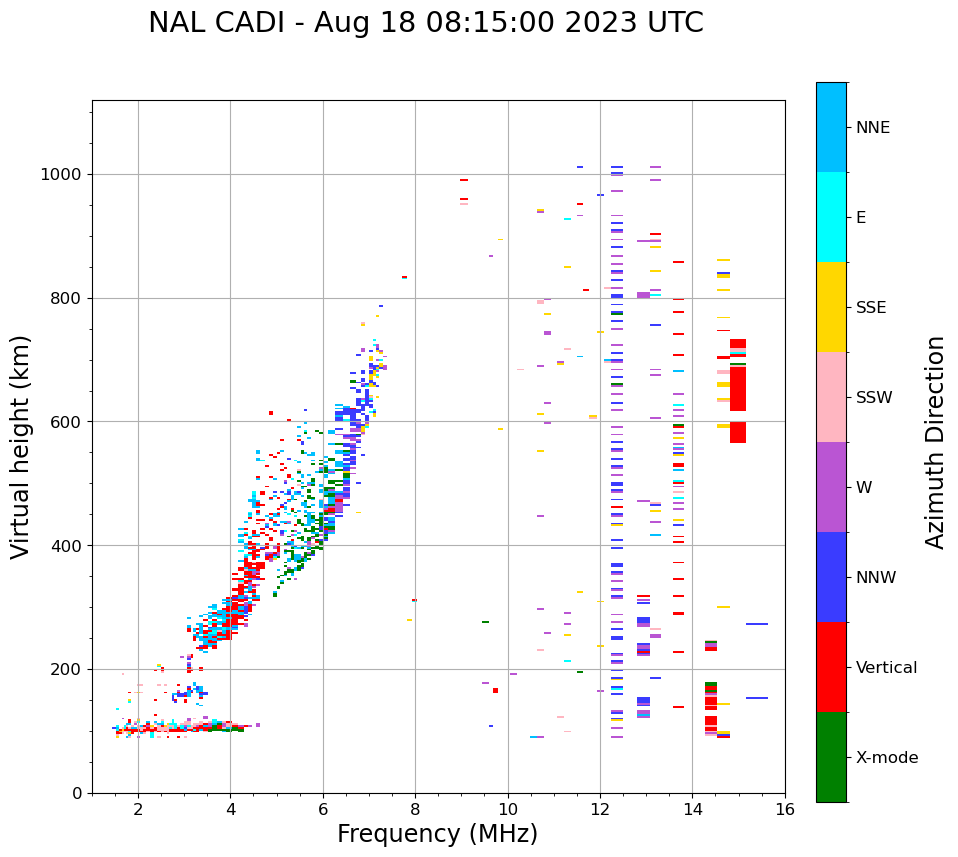 NAL CADI - Aug 18 08:15:00 2023 UTC

Virtual height (km)

1000
800
600
400
200
0

2
4
6
8
10
12
14
16

Frequency (MHz)

NNE
E
SSE
SSW
W
NNW
Vertical
X-mode

Azimuth Direction